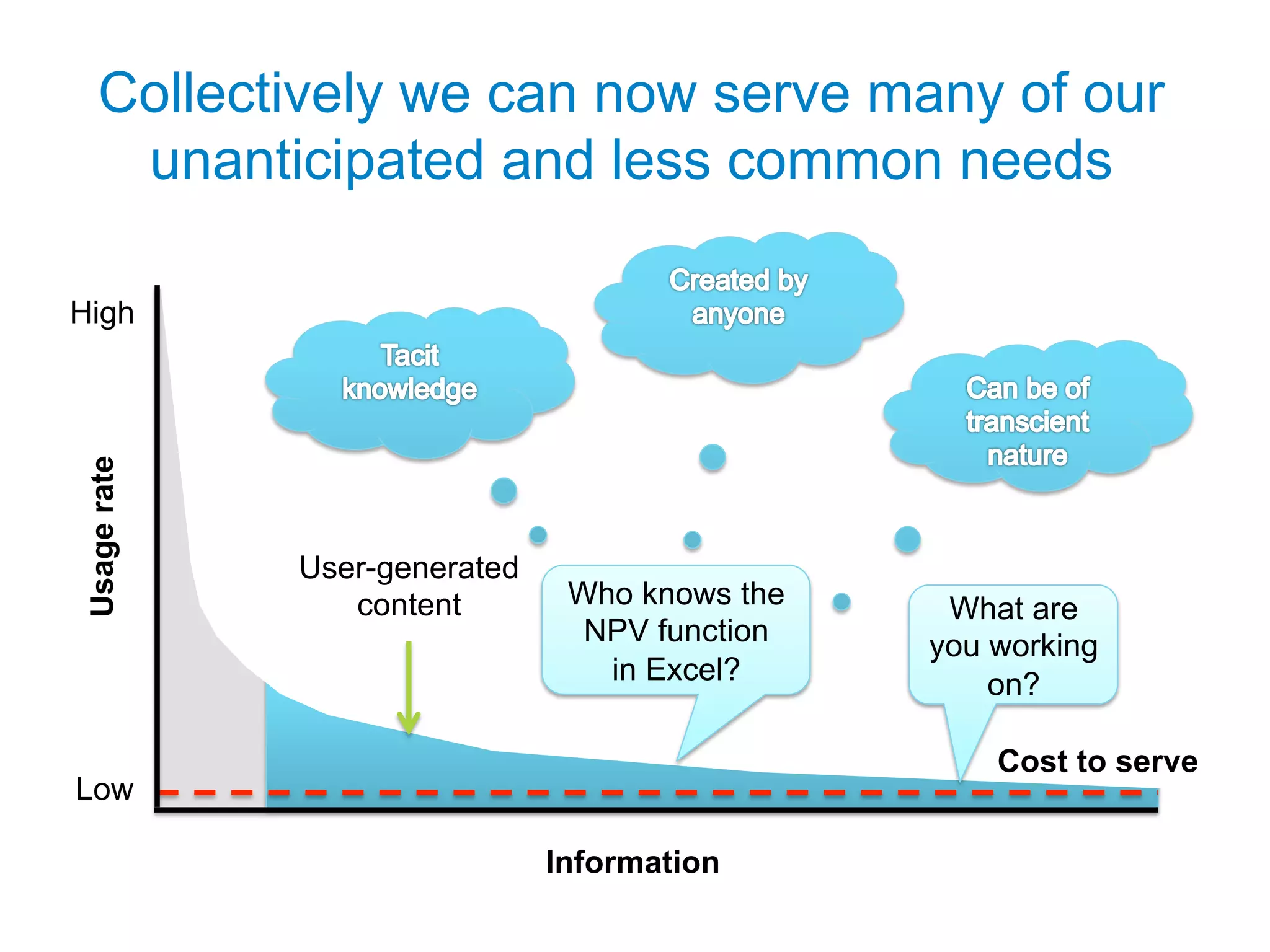 Collectively we can now serve many of our unanticipated and less common needs

High

Usage rate

Low

Tacit knowledge

Created by anyone

Can be of transcient nature

User-generated content

Who knows the NPV function in Excel?

What are you working on?

Cost to serve

Information